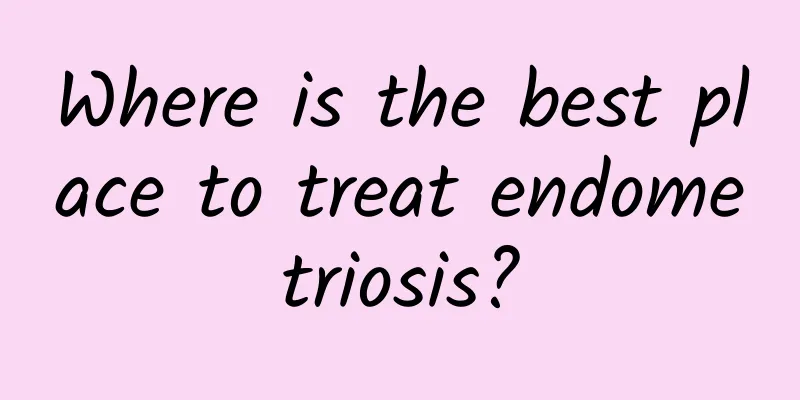 Where is the best place to treat endometriosis?